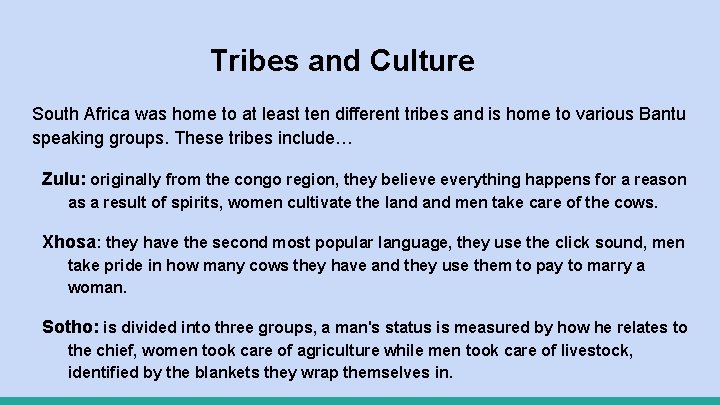 Tribes and Culture

South Africa was home to at least ten different tribes and is home to various Bantu speaking groups. These tribes include…

Zulu: originally from the congo region, they believe everything happens for a reason as a result of spirits, women cultivate the land and men take care of the cows.

Xhosa: they have the second most popular language, they use the click sound, men take pride in how many cows they have and they use them to pay to marry a woman.

Sotho: is divided into three groups, a man's status is measured by how he relates to the chief, women took care of agriculture while men took care of livestock, identified by the blankets they wrap themselves in.